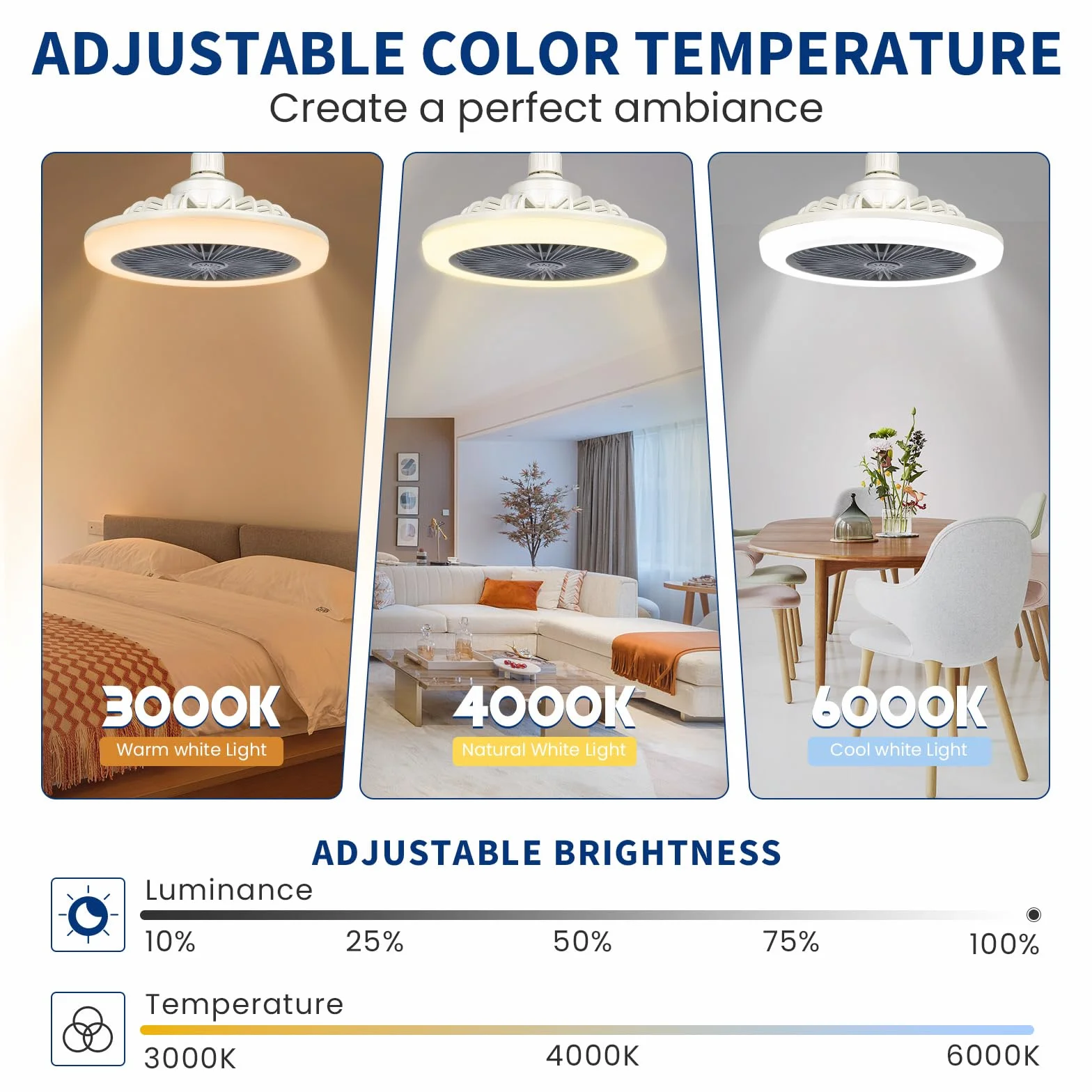 ADJUSTABLE COLOR TEMPERATURE
Create a perfect ambiance

3000K
Warm white Light

4000K
Natural White Light

6000K
Cool white Light

ADJUSTABLE BRIGHTNESS

Luminance
10% 25% 50% 75% 100%

Temperature
3000K 4000K 6000K